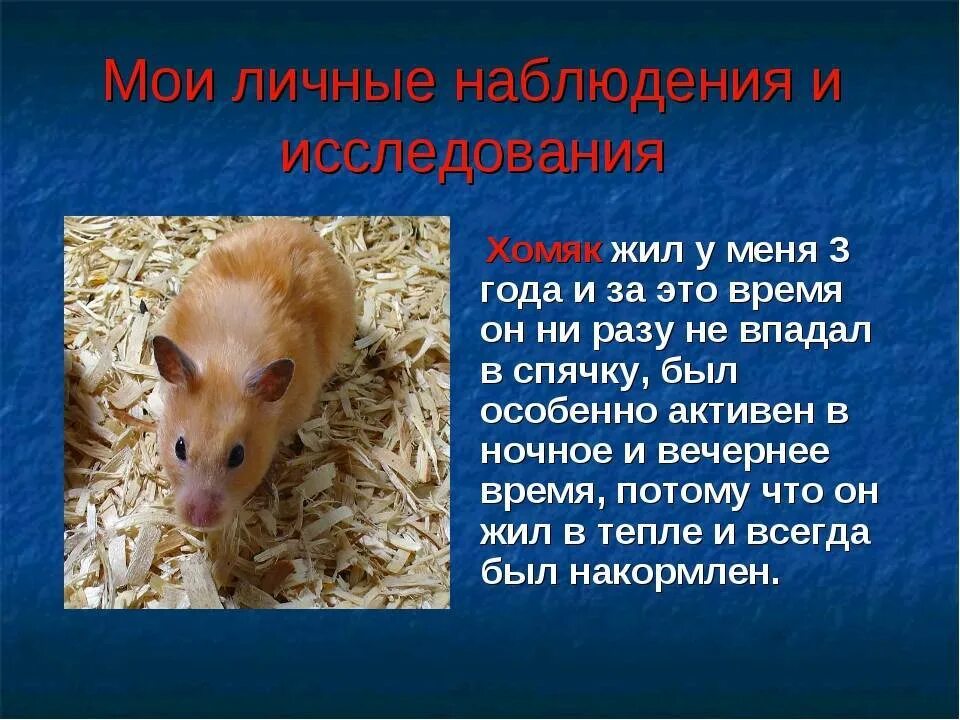 Мои личные наблюдения и исследования

Хомяк жил у меня 3 года и за это время он ни разу не впадал в спячку, был особенно активен в ночное и вечернее время, потому что он жил в тепле и всегда был накормлен.